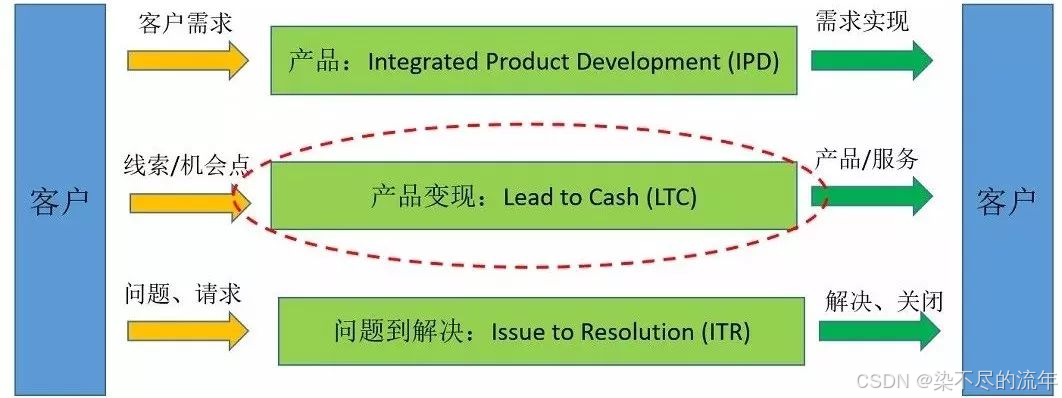 客户

客户需求

产品：Integrated Product Development (IPD)

需求实现

线索/机会点

产品变现：Lead to Cash (LTC)

产品/服务

问题、请求

问题到解决：Issue to Resolution (ITR)

解决、关闭

客户

CSDN @染不尽的流年